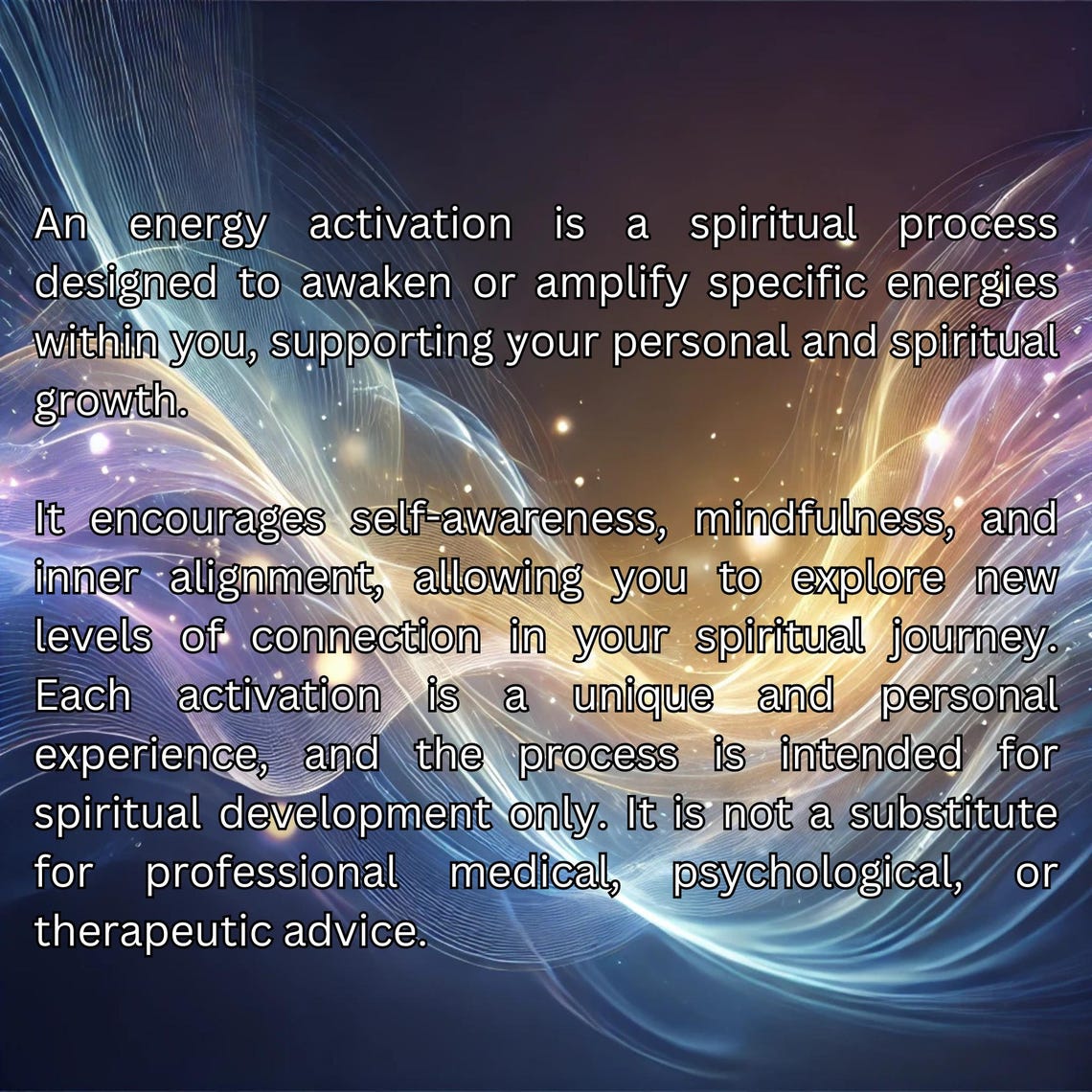 An energy activation is a spiritual process designed to awaken or amplify specific energies within you, supporting your personal and spiritual growth.

It encourages self-awareness, mindfulness, and inner alignment, allowing you to explore new levels of connection in your spiritual journey. Each activation is a unique and personal experience, and the process is intended for spiritual development only. It is not a substitute for professional medical, psychological, or therapeutic advice.